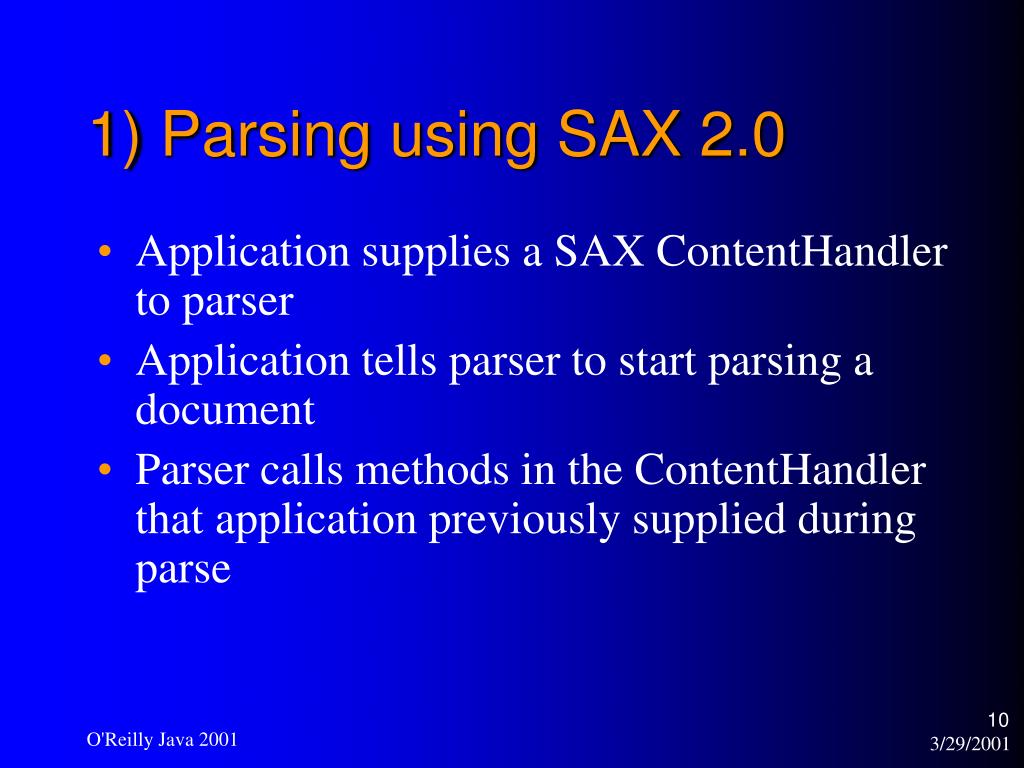 1) Parsing using SAX 2.0

• Application supplies a SAX ContentHandler to parser
• Application tells parser to start parsing a document
• Parser calls methods in the ContentHandler that application previously supplied during parse

O'Reilly Java 2001

10
3/29/2001